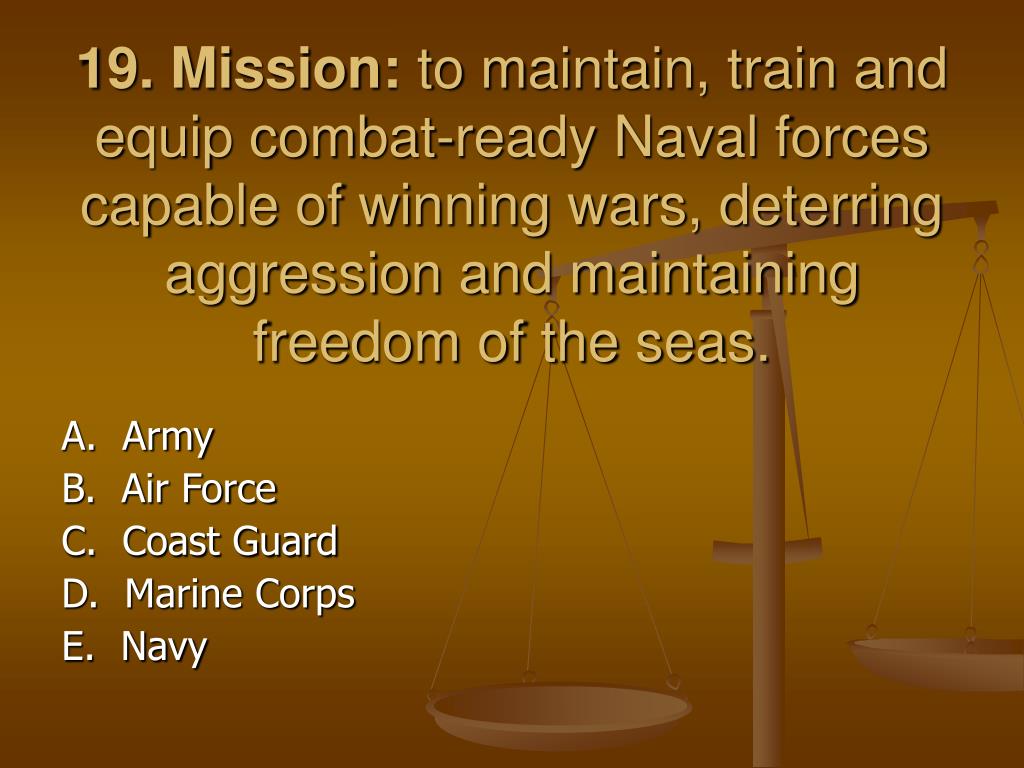 19. Mission: to maintain, train and equip combat-ready Naval forces capable of winning wars, deterring aggression and maintaining freedom of the seas.

A. Army
B. Air Force
C. Coast Guard
D. Marine Corps
E. Navy